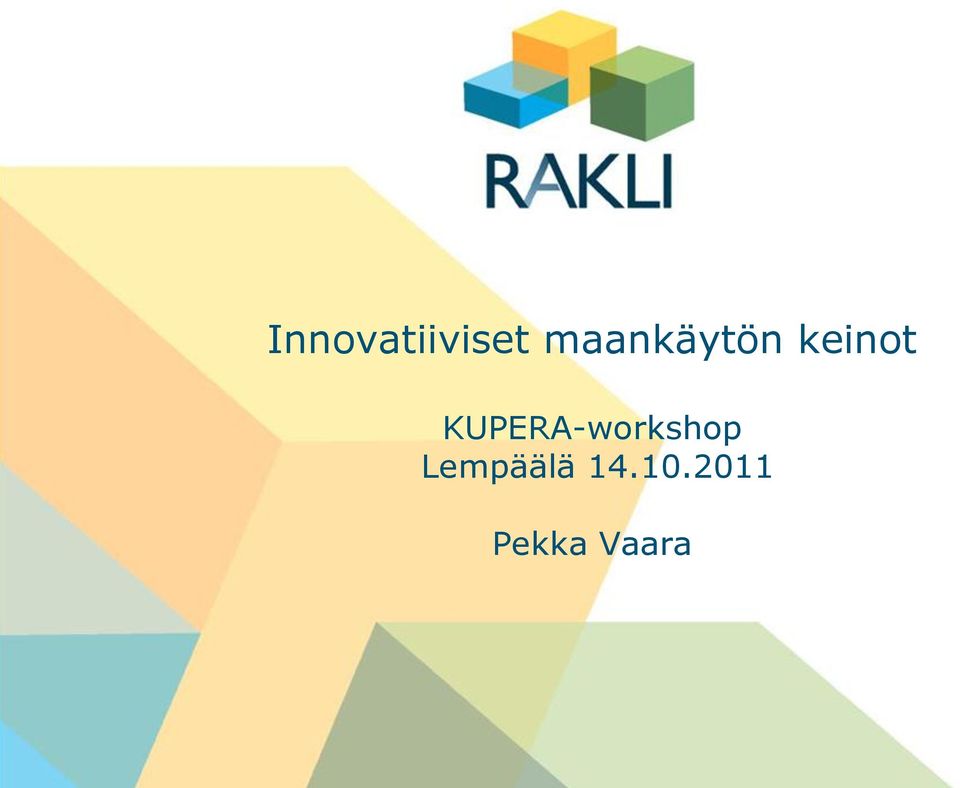 RAKLI

Innovatiiviset maankäytön keinot

KUPERA-workshop
Lempäälä 14.10.2011

Pekka Vaara